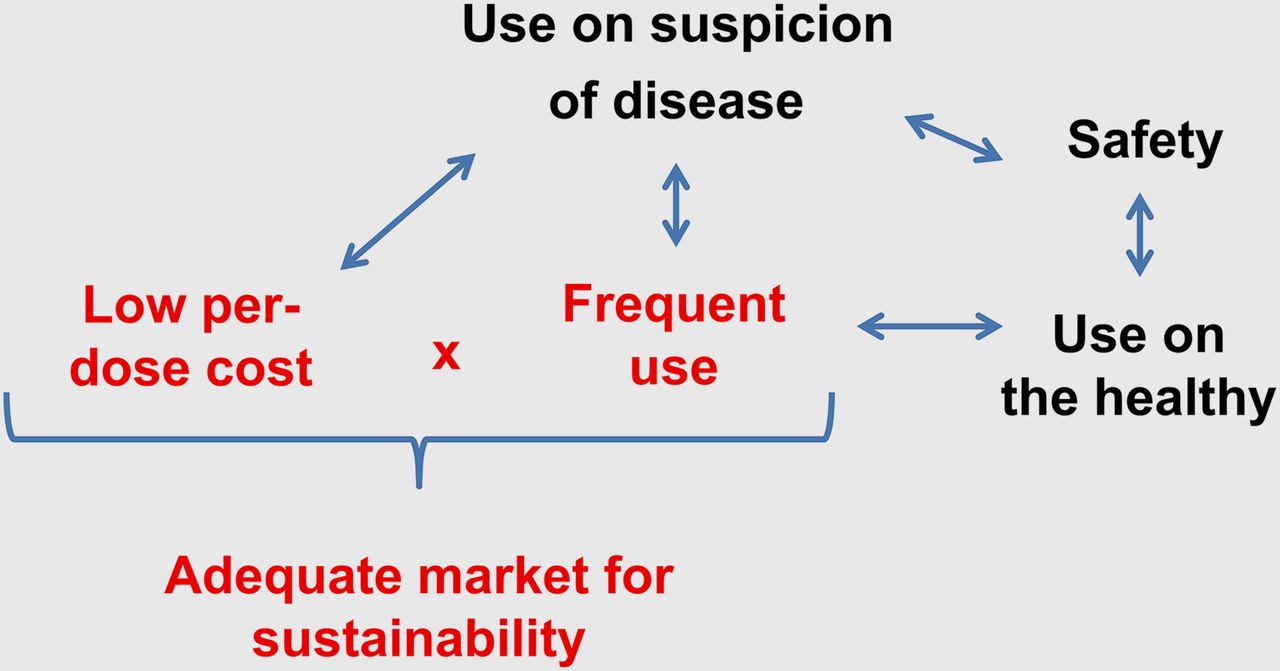 Use on suspicion of disease

Safety

Low per-dose cost

x

Frequent use

Use on the healthy

Adequate market for sustainability